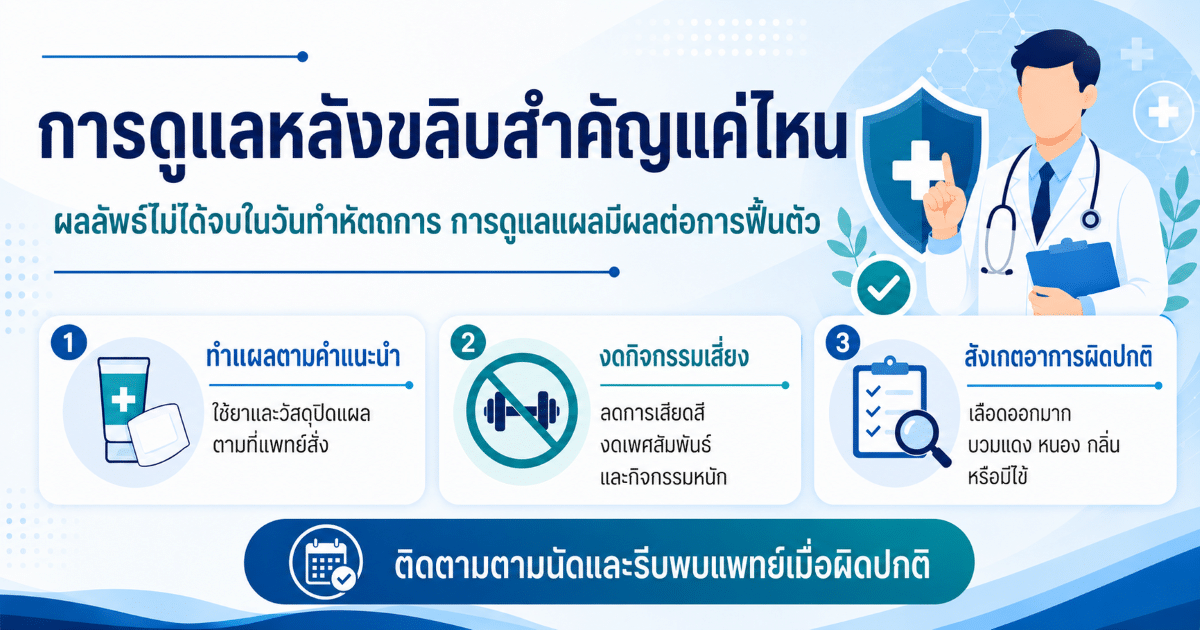 การดูแลหลังขลิบสำคัญแค่ไหน

ผลลัพธ์ไม่ได้จบในวันทำหัตถการ การดูแลแผลมีผลต่อการฟื้นตัว

1
ทำแผลตามคำแนะนำ
ใช้ยาและวัสดุปิดแผล ตามที่แพทย์สั่ง

2
งดกิจกรรมเสี่ยง
ลดการเสียดสี งดเพศสัมพันธ์ และกิจกรรมหนัก

3
สังเกตอาการผิดปกติ
เลือดออกมาก บวมแดง หนอง กลิ่น หรือมีไข้

ติดตามตามนัดและรีบพบแพทย์เมื่อผิดปกติ